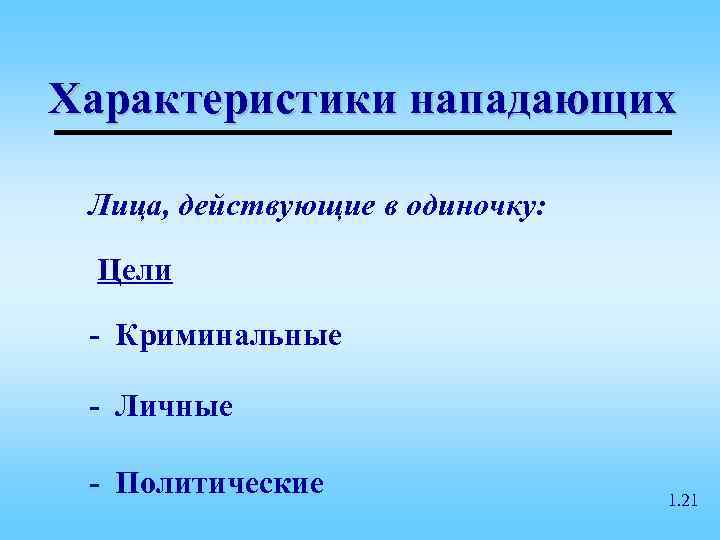 Характеристики нападающих

Лица, действующие в одиночку:

Цели

- Криминальные

- Личные

- Политические

1.21